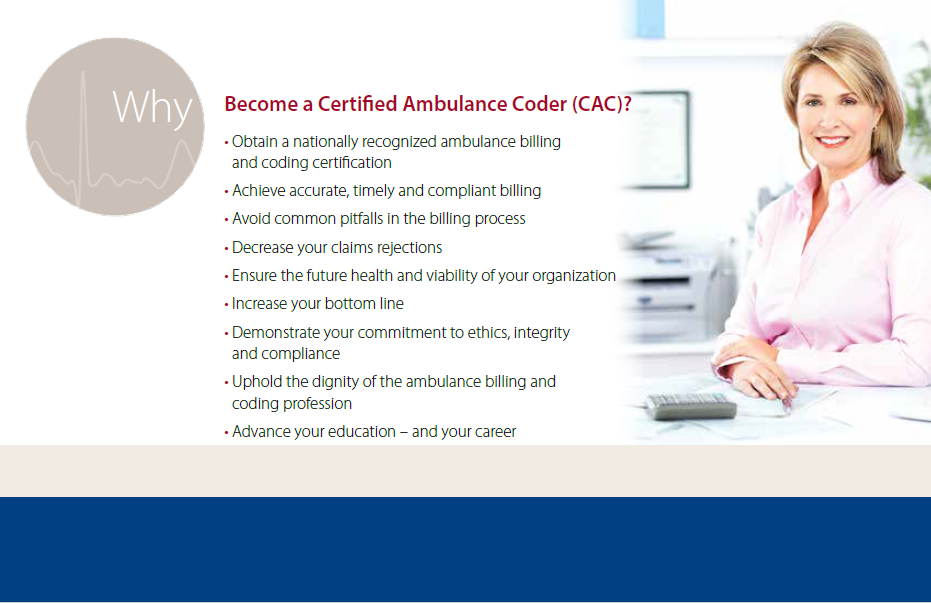 Why

Become a Certified Ambulance Coder (CAC)?

• Obtain a nationally recognized ambulance billing and coding certification
• Achieve accurate, timely and compliant billing
• Avoid common pitfalls in the billing process
• Decrease your claims rejections
• Ensure the future health and viability of your organization
• Increase your bottom line
• Demonstrate your commitment to ethics, integrity and compliance
• Uphold the dignity of the ambulance billing and coding profession
• Advance your education – and your career